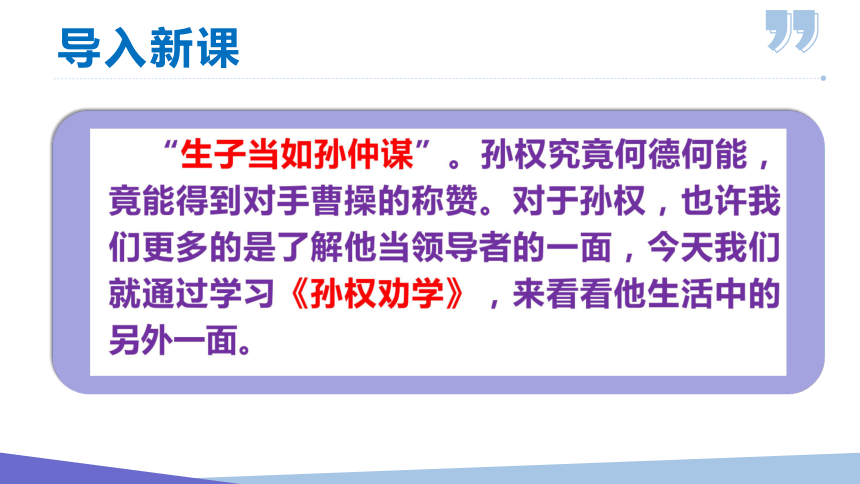 导入新课

“生子当如孙仲谋”。孙权究竟何德何能，竟能得到对手曹操的称赞。对于孙权，也许我们更多的是了解他当领导者的一面，今天我们就通过学习《孙权劝学》，来看看他生活中的另外一面。